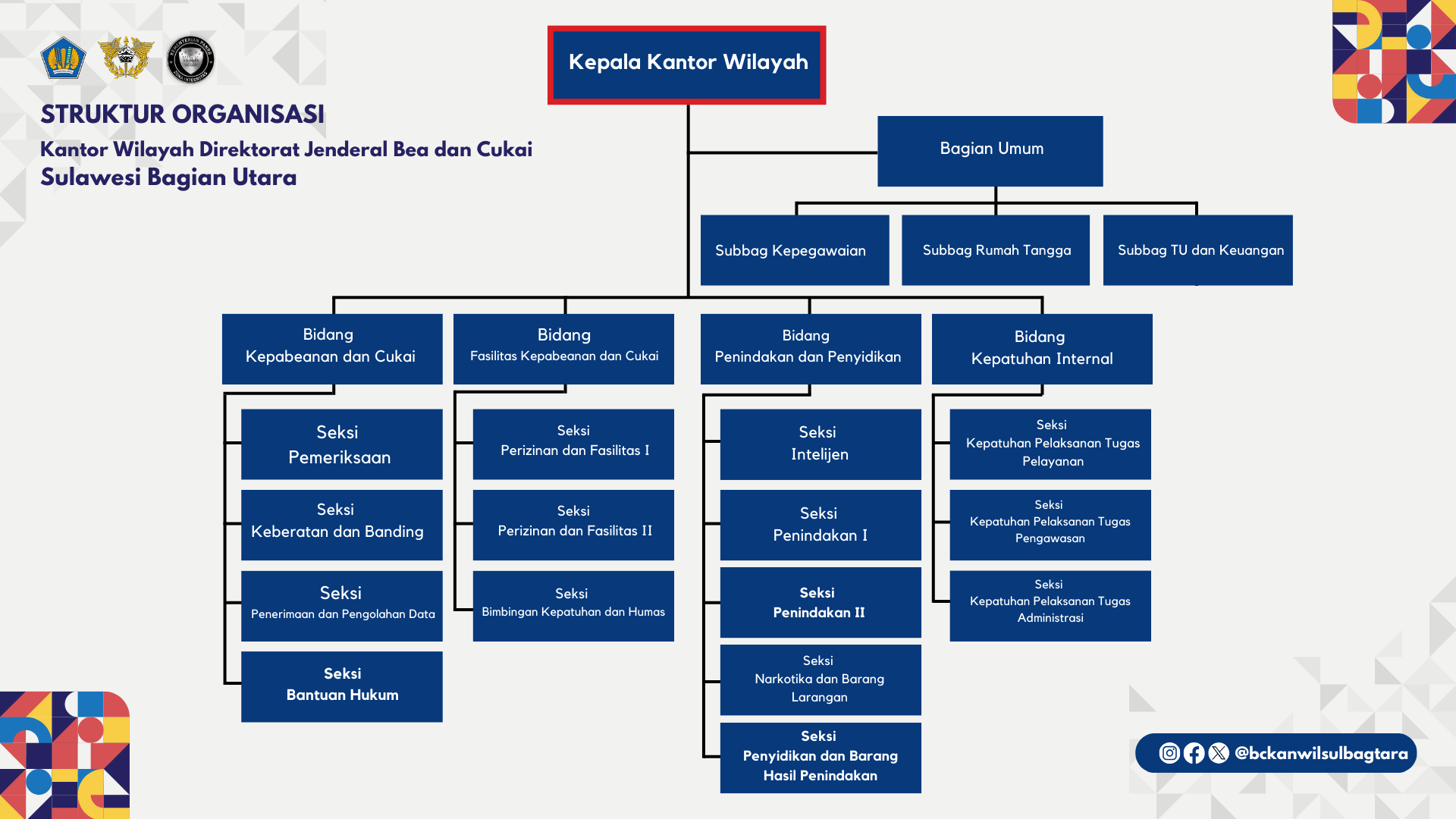 STRUKTUR ORGANISASI
Kantor Wilayah Direktorat Jenderal Bea dan Cukai
Sulawesi Bagian Utara

Kepala Kantor Wilayah

Bagian Umum

Subbag Kepegawaian

Subbag Rumah Tangga

Subbag TU dan Keuangan

Bidang
Kepabeanan dan Cukai

Seksi
Pemeriksaan

Seksi
Keberatan dan Banding

Seksi
Penerimaan dan Pengolahan Data

Seksi
Bantuan Hukum

Bidang
Fasilitas Kepabeanan dan Cukai

Seksi
Perizinan dan Fasilitas I

Seksi
Perizinan dan Fasilitas II

Seksi
Bimbingan Kepatuhan dan Humas

Bidang
Penindakan dan Penyidikan

Seksi
Intelijen

Seksi
Penindakan I

Seksi
Penindakan II

Seksi
Narkotika dan Barang Larangan

Seksi
Penyidikan dan Barang Hasil Penindakan

Bidang
Kepatuhan Internal

Seksi
Kepatuhan Pelaksanan Tugas Pelayanan

Seksi
Kepatuhan Pelaksanan Tugas Pengawasan

Seksi
Kepatuhan Pelaksanan Tugas Administrasi

@bckanwilsulbagtara